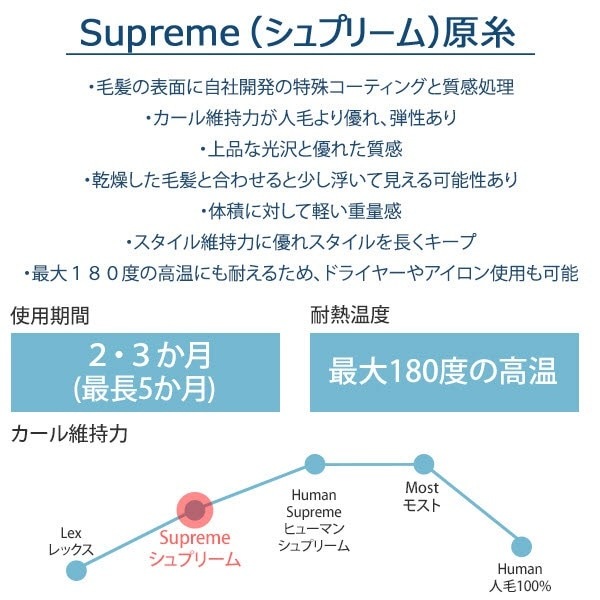 Supreme（シュプリーム）原糸

・毛髪の表面に自社開発の特殊コーティングと質感処理
・カール維持力が人毛より優れ、弾性あり
・上品な光沢と優れた質感
・乾燥した毛髪と合わせると少し浮いて見える可能性あり
・体積に対して軽い重量感
・スタイル維持力に優れスタイルを長くキープ
・最大１８０度の高温にも耐えるため、ドライヤーやアイロン使用も可能

使用期間

2・3か月
(最長5か月)

耐熱温度

最大180度の高温

カール維持力

Lex
レックス

Supreme
シュプリーム

Human
Supreme
ヒューマン
シュプリーム

Most
モスト

Human
人毛100%